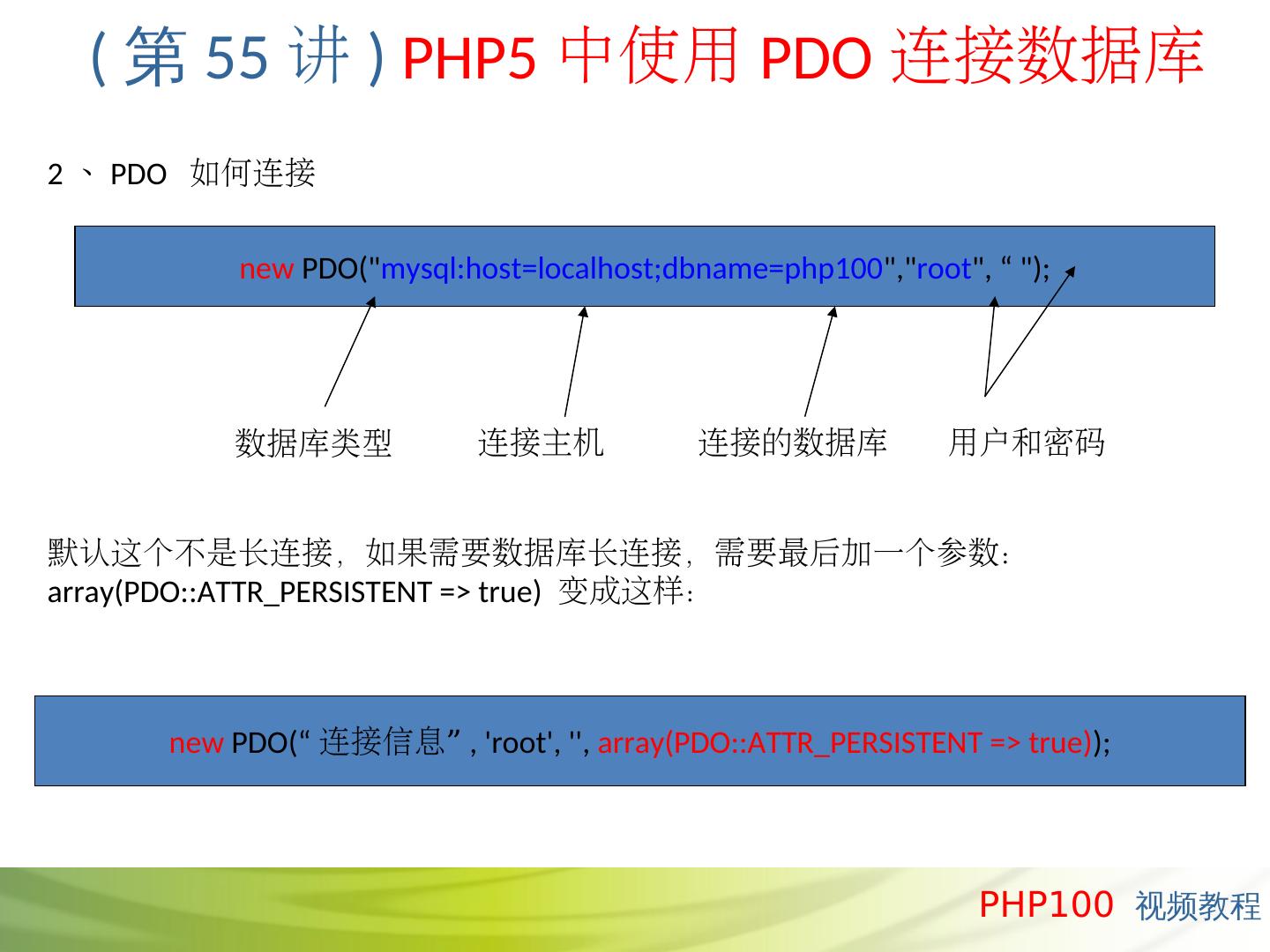 ( 第 55 讲 ) PHP5 中使用 PDO 连接数据库

2 、 PDO 如何连接

new PDO("mysql:host=localhost;dbname=php100","root", “ ");

数据库类型 连接主机 连接的数据库 用户和密码

默认这个不是长连接，如果需要数据库长连接，需要最后加一个参数：array(PDO::ATTR_PERSISTENT => true) 变成这样：

new PDO(“ 连接信息” , 'root', '', array(PDO::ATTR_PERSISTENT => true));

PHP100 视频教程